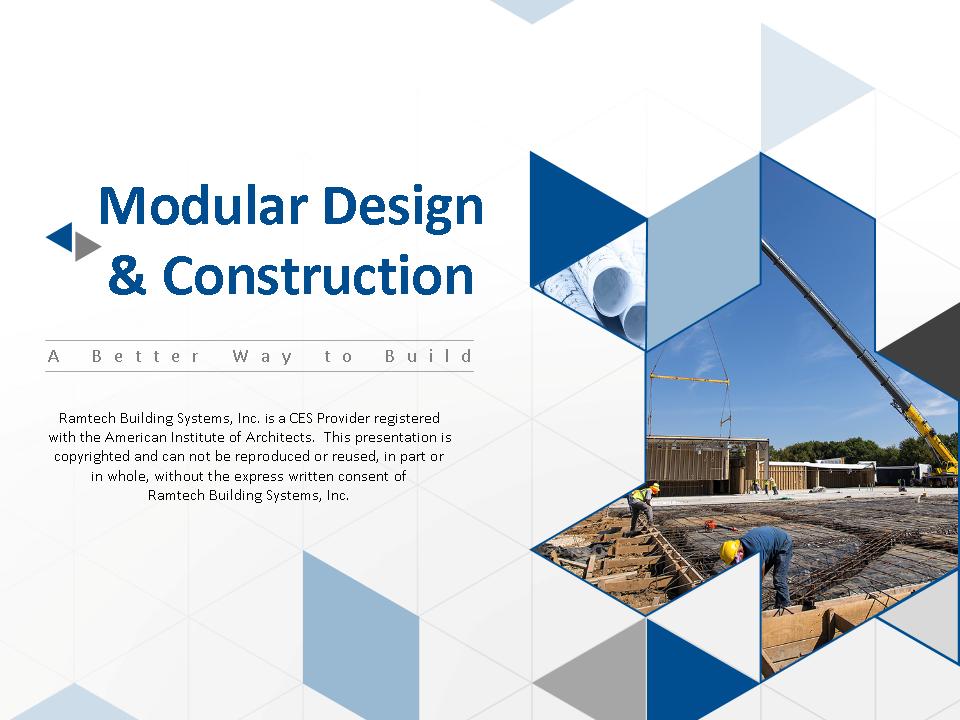 Modular Design & Construction

A Better Way to Build

Ramtech Building Systems, Inc. is a CES Provider registered with the American Institute of Architects. This presentation is copyrighted and can not be reproduced or reused, in part or in whole, without the express written consent of Ramtech Building Systems, Inc.